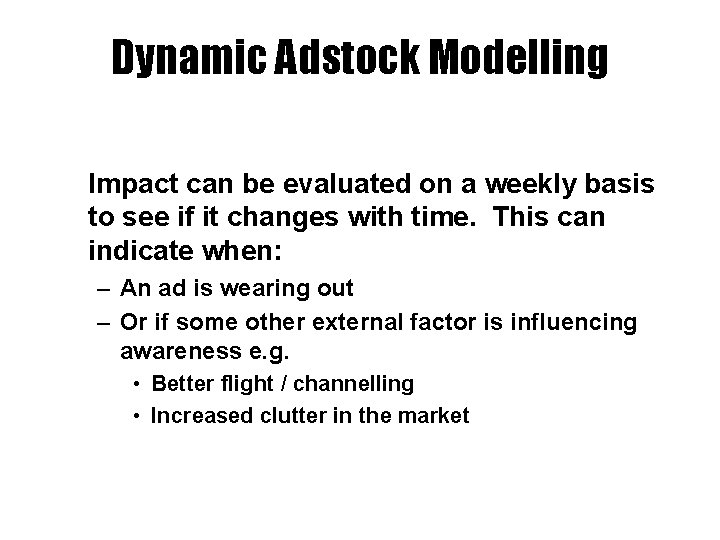 Dynamic Adstock Modelling

Impact can be evaluated on a weekly basis to see if it changes with time. This can indicate when:

– An ad is wearing out
– Or if some other external factor is influencing awareness e.g.
• Better flight / channelling
• Increased clutter in the market